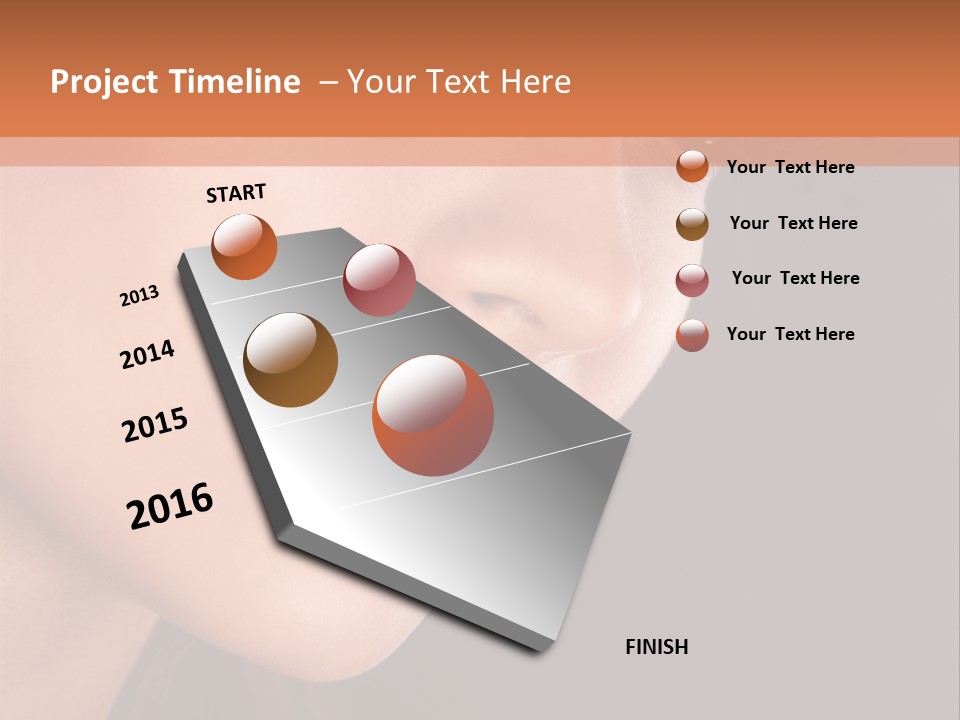 Project Timeline – Your Text Here

START

2013

2014

2015

2016

FINISH

Your Text Here

Your Text Here

Your Text Here

Your Text Here